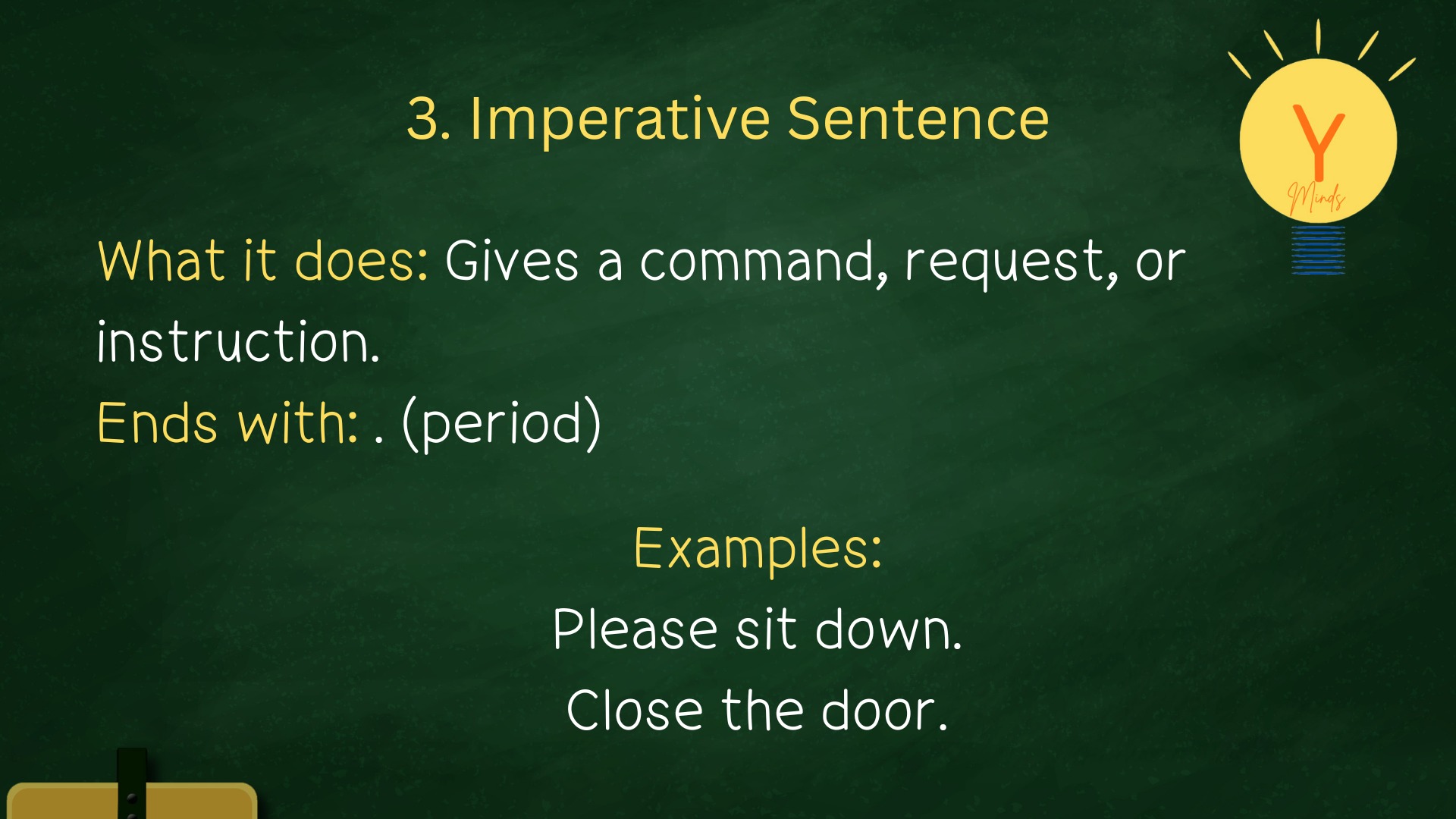 3. Imperative Sentence

Y
Minds

What it does: Gives a command, request, or instruction.
Ends with: . (period)

Examples:
Please sit down.
Close the door.